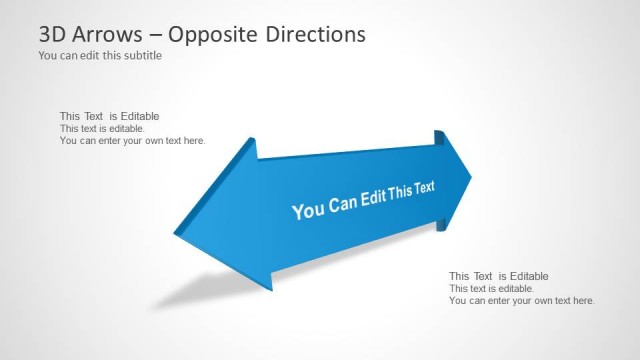 3D Arrows – Opposite Directions
You can edit this subtitle

This Text is Editable
This text is editable.
You can enter your own text here.

You Can Edit This Text

This Text is Editable
This text is editable.
You can enter your own text here.